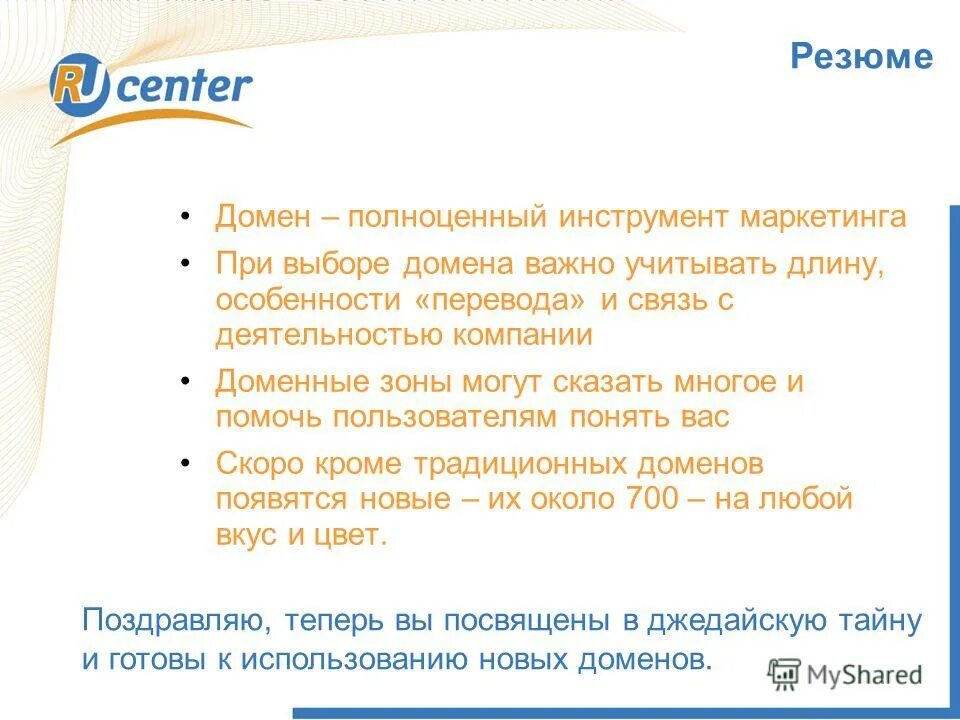 RU center

Резюме

• Домен – полноценный инструмент маркетинга
• При выборе домена важно учитывать длину, особенности «перевода» и связь с деятельностью компании
• Доменные зоны могут сказать многое и помочь пользователям понять вас
• Скоро кроме традиционных доменов появятся новые – их около 700 – на любой вкус и цвет.

Поздравляю, теперь вы посвящены в джедайскую тайну и готовы к использованию новых доменов.

MyShared